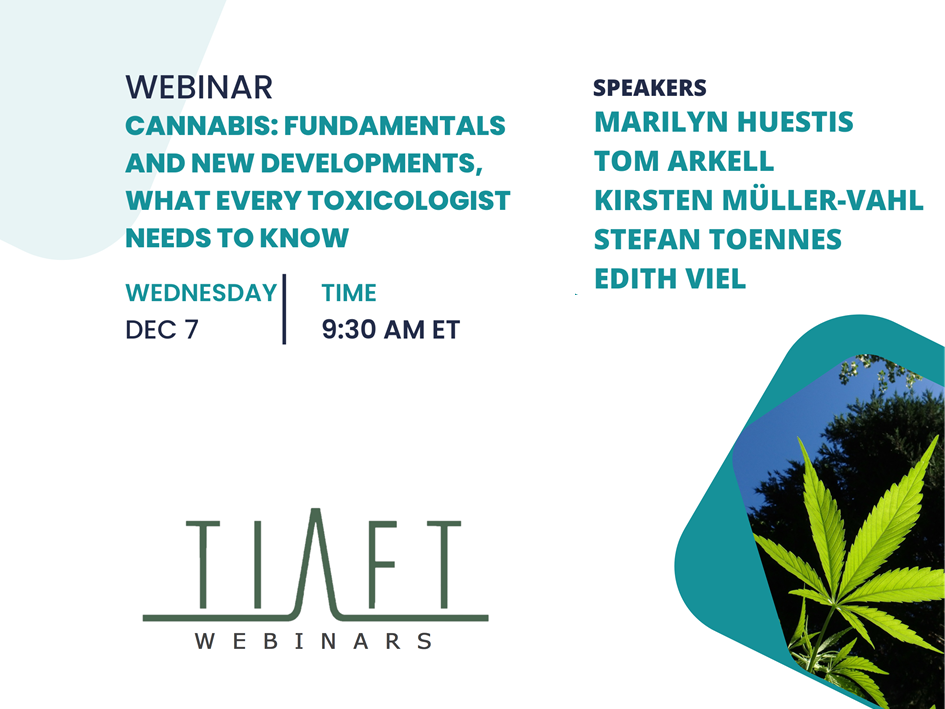 WEBINAR
CANNABIS: FUNDAMENTALS AND NEW DEVELOPMENTS, WHAT EVERY TOXICOLOGIST NEEDS TO KNOW

WEDNESDAY
DEC 7

TIME
9:30 AM ET

SPEAKERS
MARILYN HUESTIS
TOM ARKELL
KIRSTEN MÜLLER-VAHL
STEFAN TOENNES
EDITH VIEL

TIAFT
WEBINARS